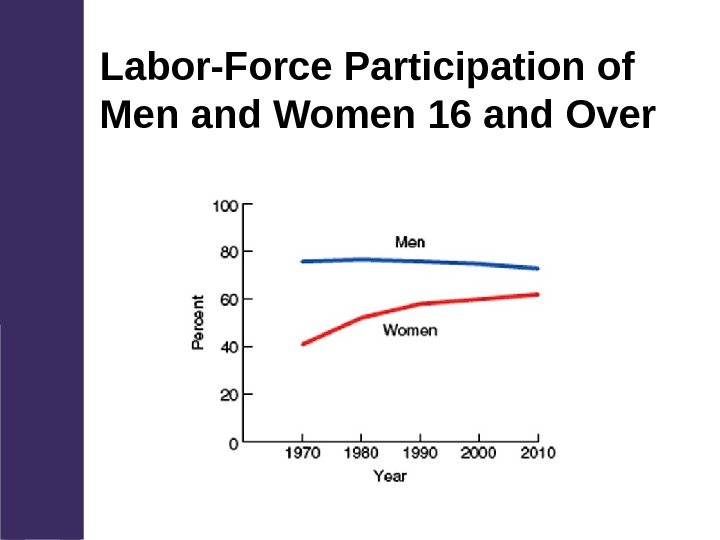 Labor-Force Participation of Men and Women 16 and Over

100
80
60
40
20
0
Percent
Men
Women
1970
1980
1990
2000
2010
Year